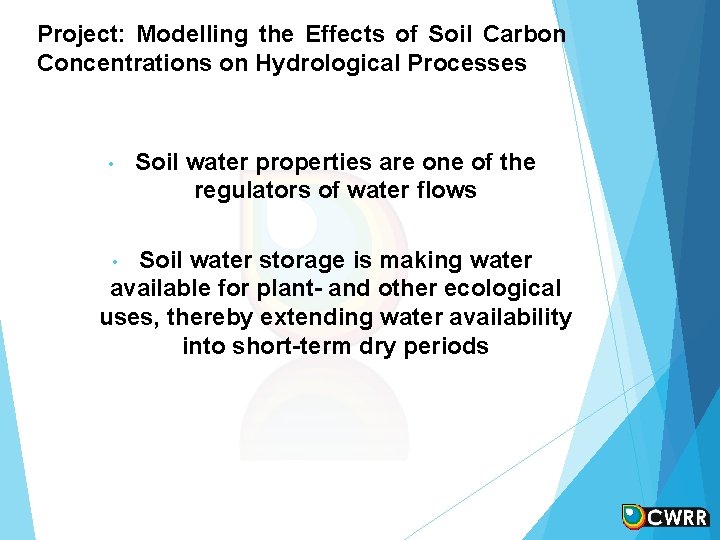 Project: Modelling the Effects of Soil Carbon Concentrations on Hydrological Processes

• Soil water properties are one of the regulators of water flows

• Soil water storage is making water available for plant- and other ecological uses, thereby extending water availability into short-term dry periods

CWRR